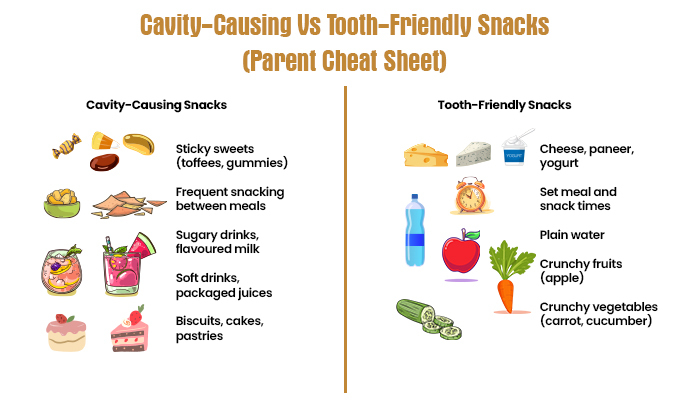 Cavity-Causing Vs Tooth-Friendly Snacks
(Parent Cheat Sheet)

Cavity-Causing Snacks

Sticky sweets (toffees, gummies)

Frequent snacking between meals

Sugary drinks, flavoured milk

Soft drinks, packaged juices

Biscuits, cakes, pastries

Tooth-Friendly Snacks

YOGURT

Cheese, paneer, yogurt

Set meal and snack times

Plain water

Crunchy fruits (apple)

Crunchy vegetables (carrot, cucumber)